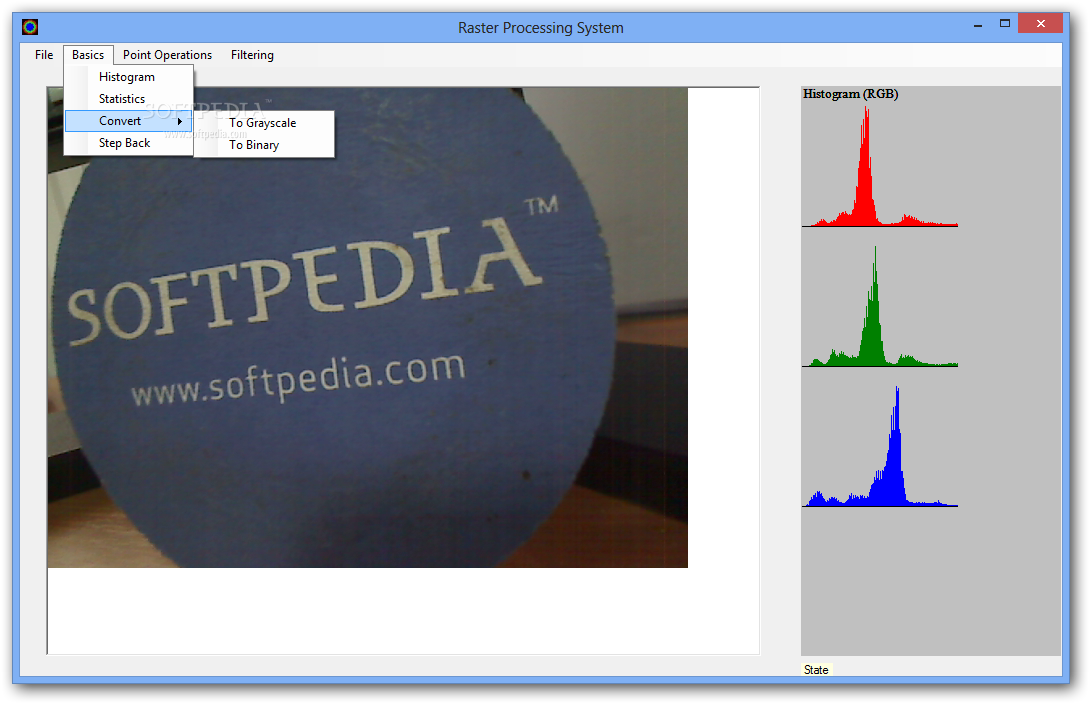 Raster Processing System

File Basics Point Operations Filtering

Histogram
Statistics
Convert
Step Back

To Grayscale
To Binary

SOFTPEDIA
www.softpedia.com

SOFTPEDIA™
www.softpedia.com

Histogram (RGB)

State